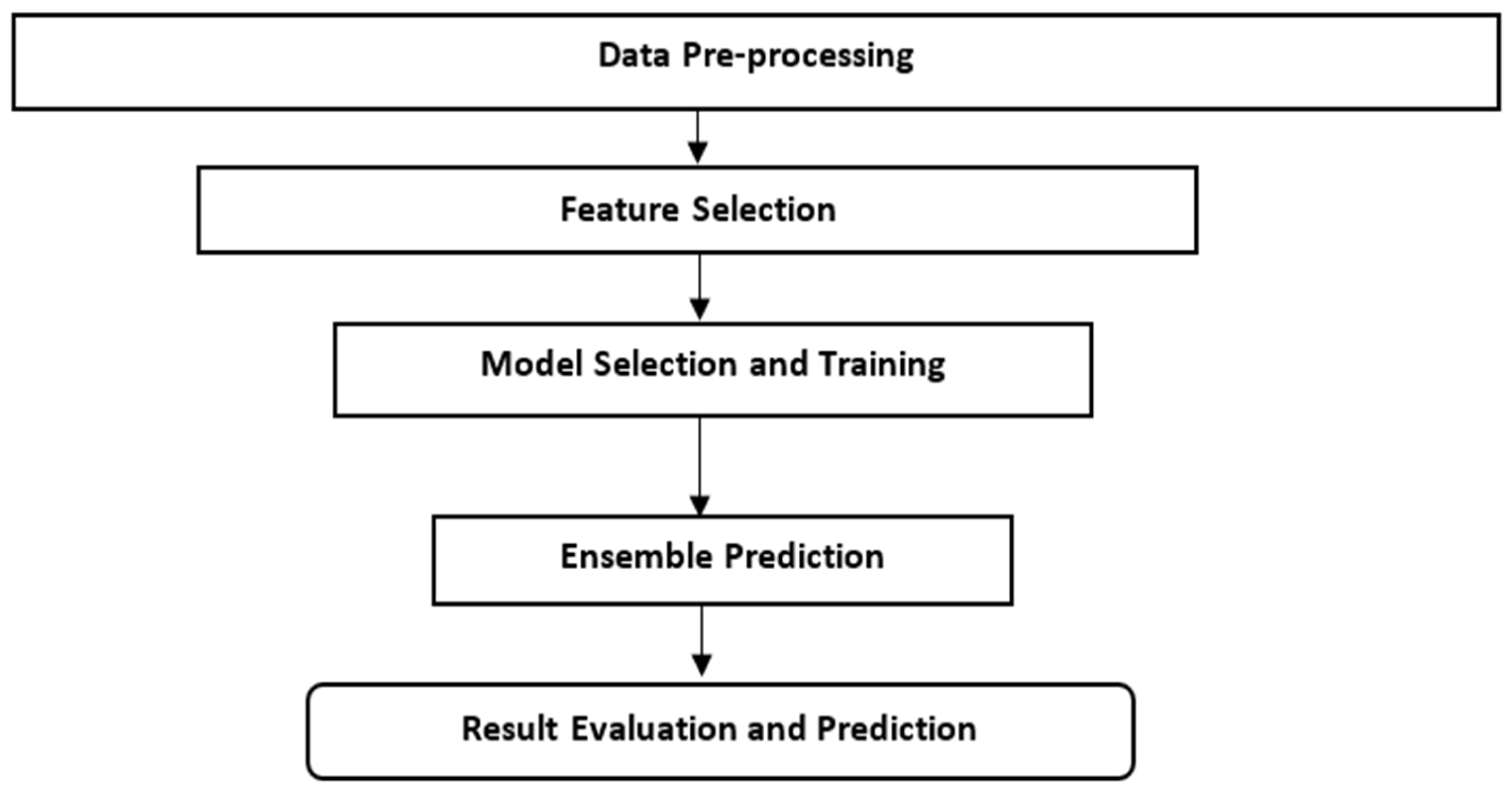 Data Pre-processing

Feature Selection

Model Selection and Training

Ensemble Prediction

Result Evaluation and Prediction